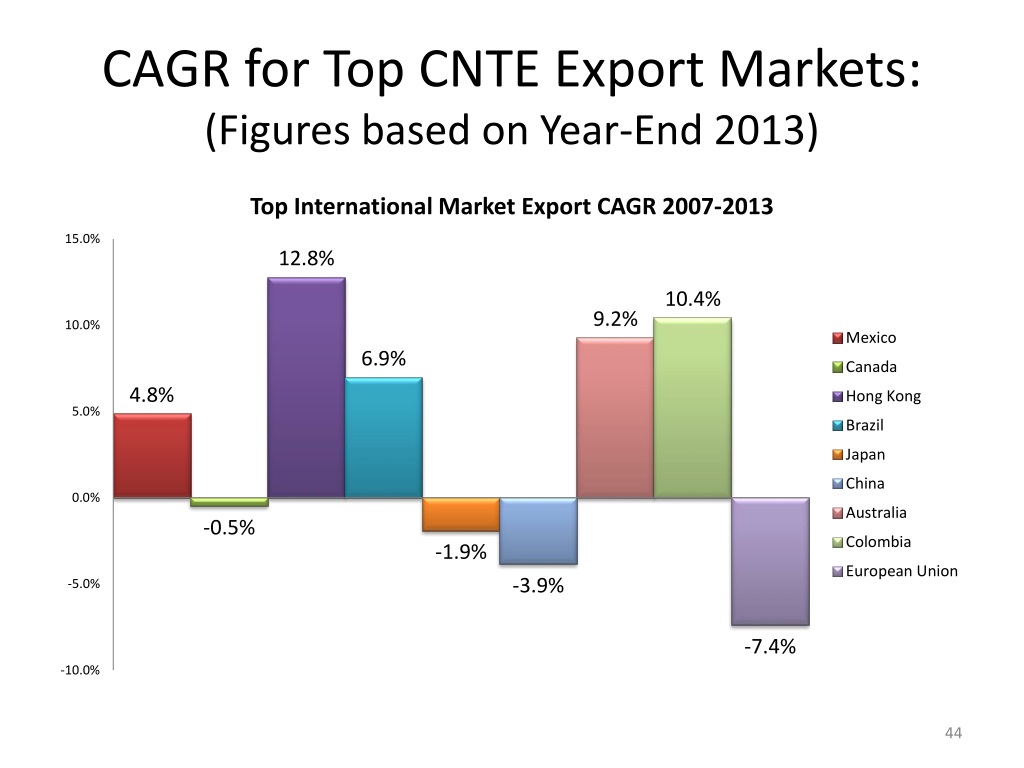 CAGR for Top CNTE Export Markets:
(Figures based on Year-End 2013)

Top International Market Export CAGR 2007-2013

15.0%
10.0%
5.0%
0.0%
-5.0%
-10.0%

4.8%
-0.5%
12.8%
6.9%
-1.9%
-3.9%
9.2%
10.4%
-7.4%

Mexico
Canada
Hong Kong
Brazil
Japan
China
Australia
Colombia
European Union

44